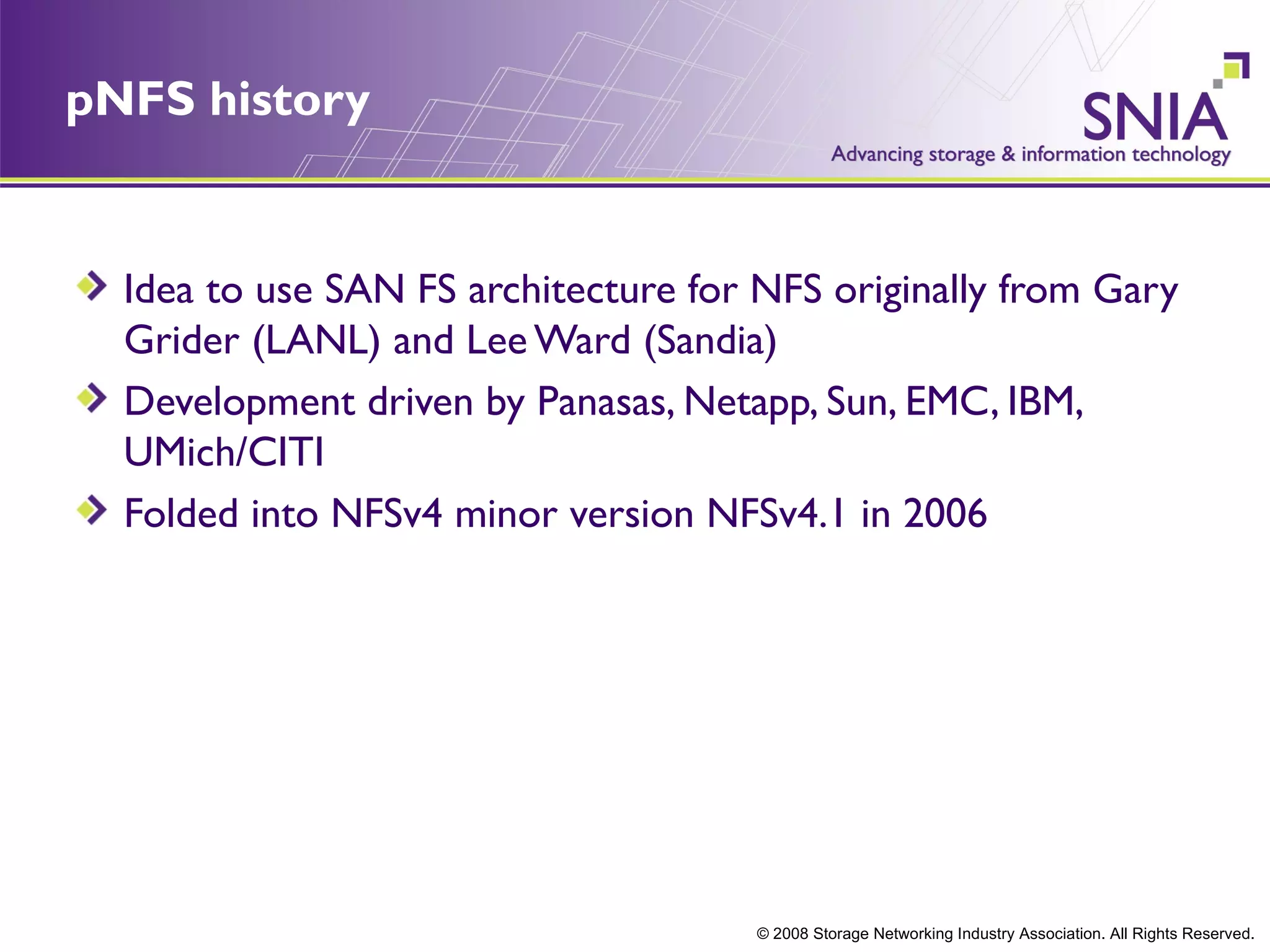 pNFS history

SNIA
Advancing storage & information technology

Idea to use SAN FS architecture for NFS originally from Gary Grider (LANL) and Lee Ward (Sandia)

Development driven by Panasas, Netapp, Sun, EMC, IBM, UMich/CITI

Folded into NFSv4 minor version NFSv4.1 in 2006

© 2008 Storage Networking Industry Association. All Rights Reserved.